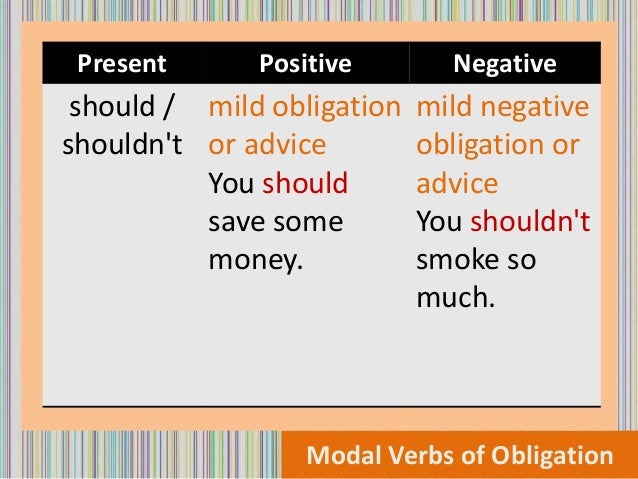 | Present | Positive | Negative |
|---|---|---|
| should / shouldn't | mild obligation or advice You should save some money. | mild negative obligation or advice You shouldn't smoke so much. |

Modal Verbs of Obligation